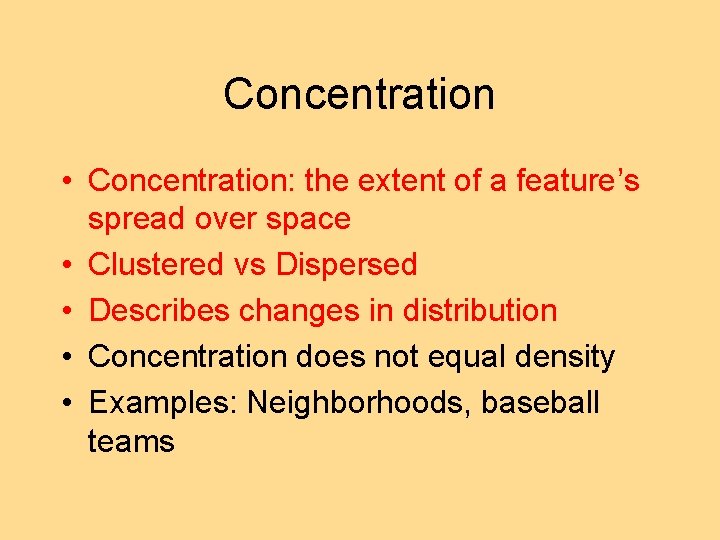 Concentration

• Concentration: the extent of a feature's spread over space
• Clustered vs Dispersed
• Describes changes in distribution
• Concentration does not equal density
• Examples: Neighborhoods, baseball teams